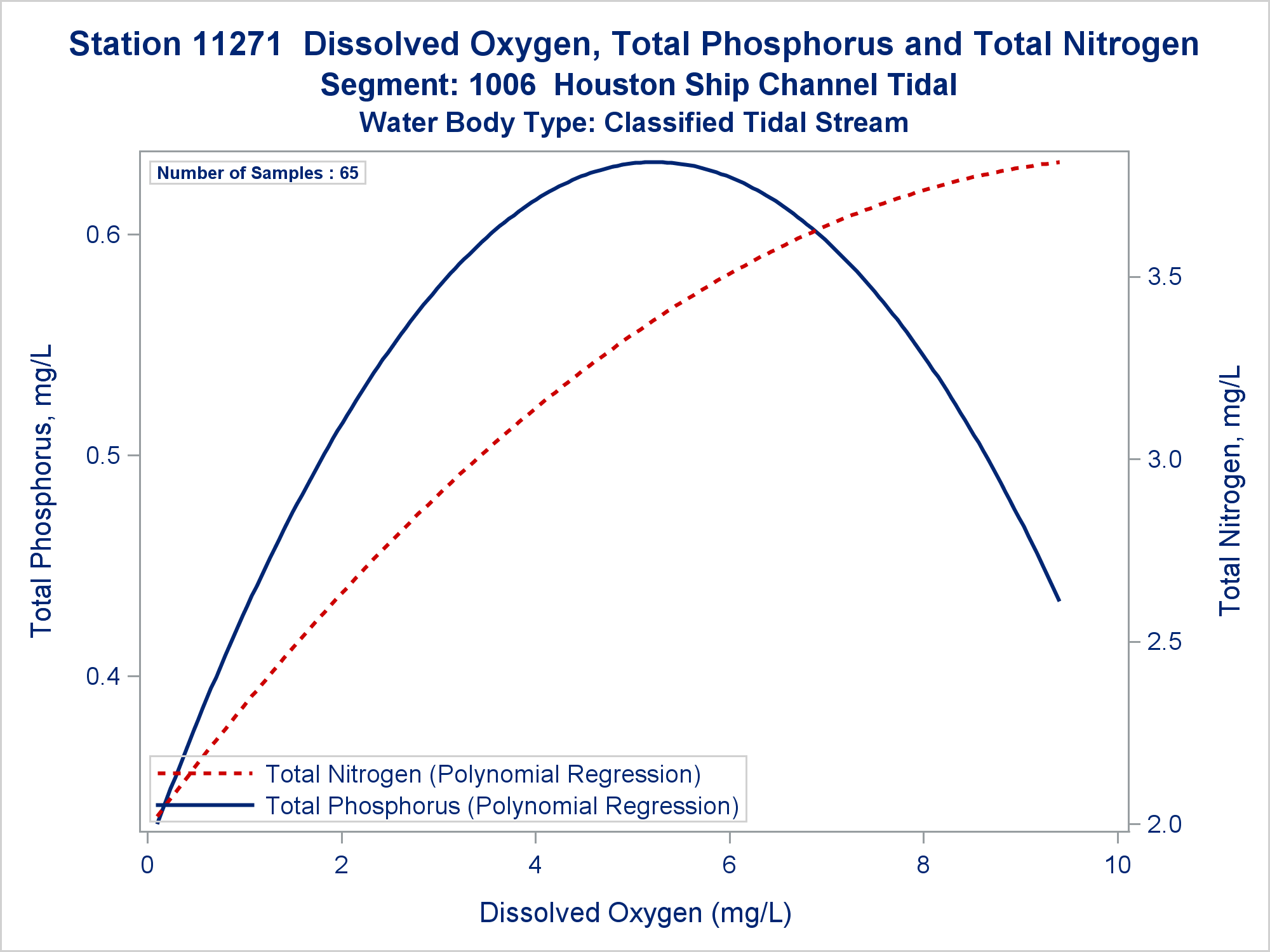 Station 11271 Dissolved Oxygen, Total Phosphorus and Total Nitrogen
Segment: 1006 Houston Ship Channel Tidal
Water Body Type: Classified Tidal Stream

Number of Samples : 65

Total Phosphorus, mg/L

0.6
0.5
0.4

Total Nitrogen, mg/L

3.5
3.0
2.5
2.0

Total Nitrogen (Polynomial Regression)
Total Phosphorus (Polynomial Regression)

0
2
4
6
8
10

Dissolved Oxygen (mg/L)